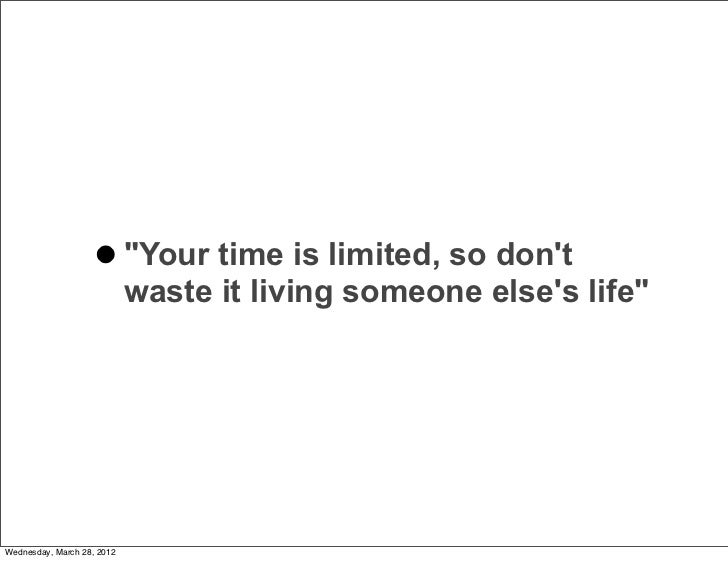 • "Your time is limited, so don't waste it living someone else's life"

Wednesday, March 28, 2012